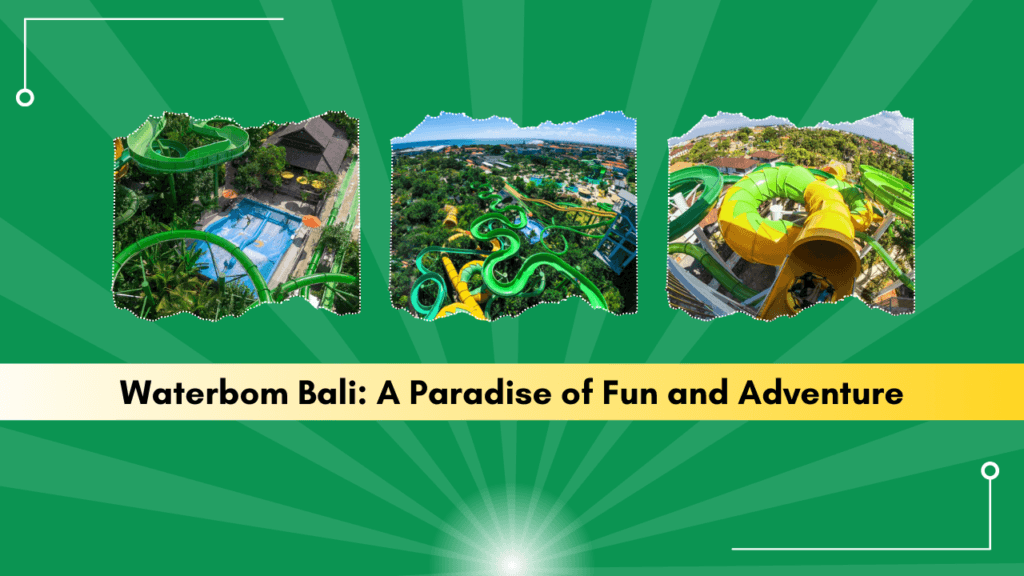 Waterbom Bali: A Paradise of Fun and Adventure